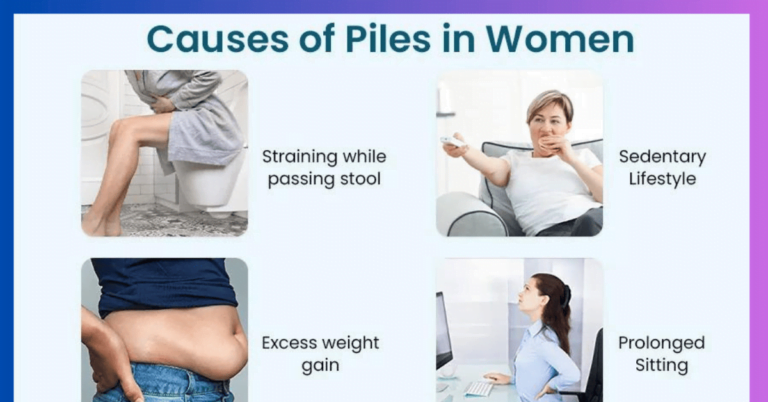 Causes of Piles in Women

Straining while passing stool

Sedentary Lifestyle

Excess weight gain

Prolonged Sitting